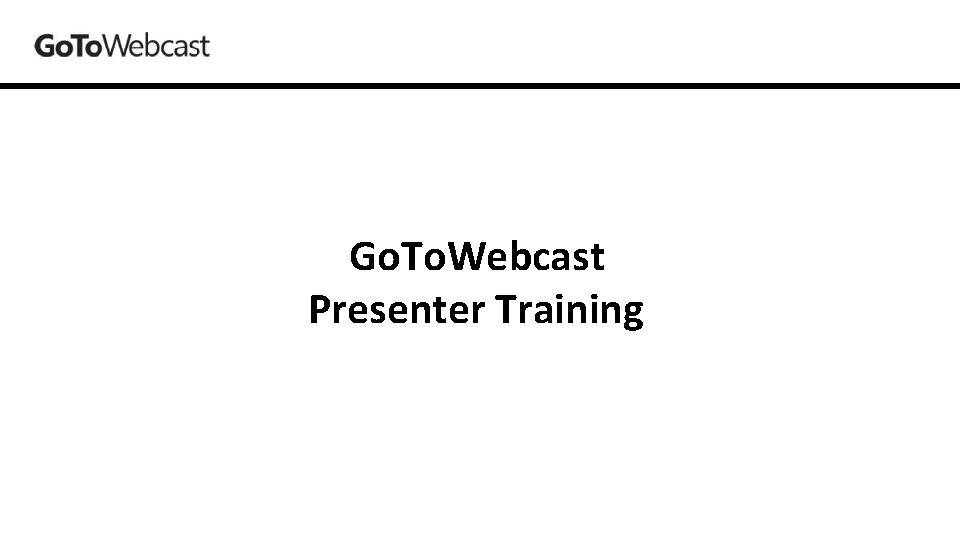 GoToWebcast

GoToWebcast
Presenter Training